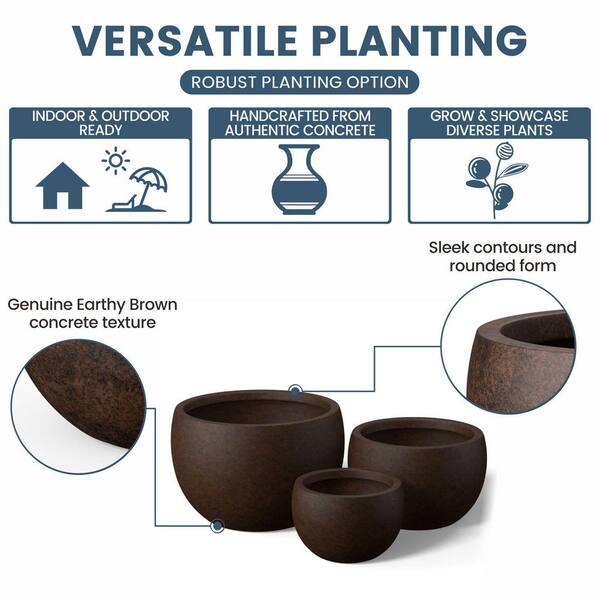 VERSATILE PLANTING

ROBUST PLANTING OPTION

INDOOR & OUTDOOR READY

HANDCRAFTED FROM AUTHENTIC CONCRETE

GROW & SHOWCASE DIVERSE PLANTS

Sleek contours and rounded form

Genuine Earthy Brown concrete texture